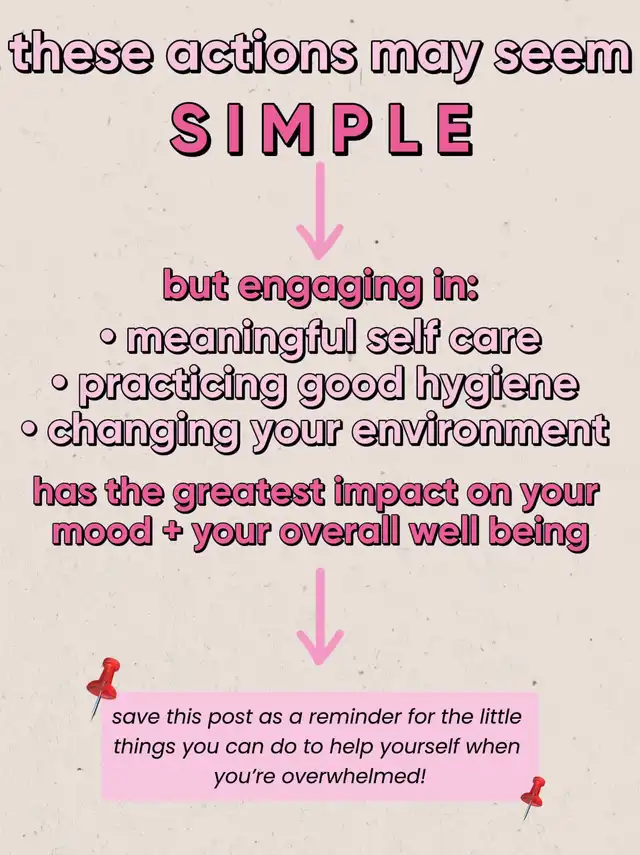 these actions may seem
SIMPLE

but engaging in:
• meaningful self care
• practicing good hygiene
• changing your environment

has the greatest impact on your mood + your overall well being

save this post as a reminder for the little things you can do to help yourself when you're overwhelmed!